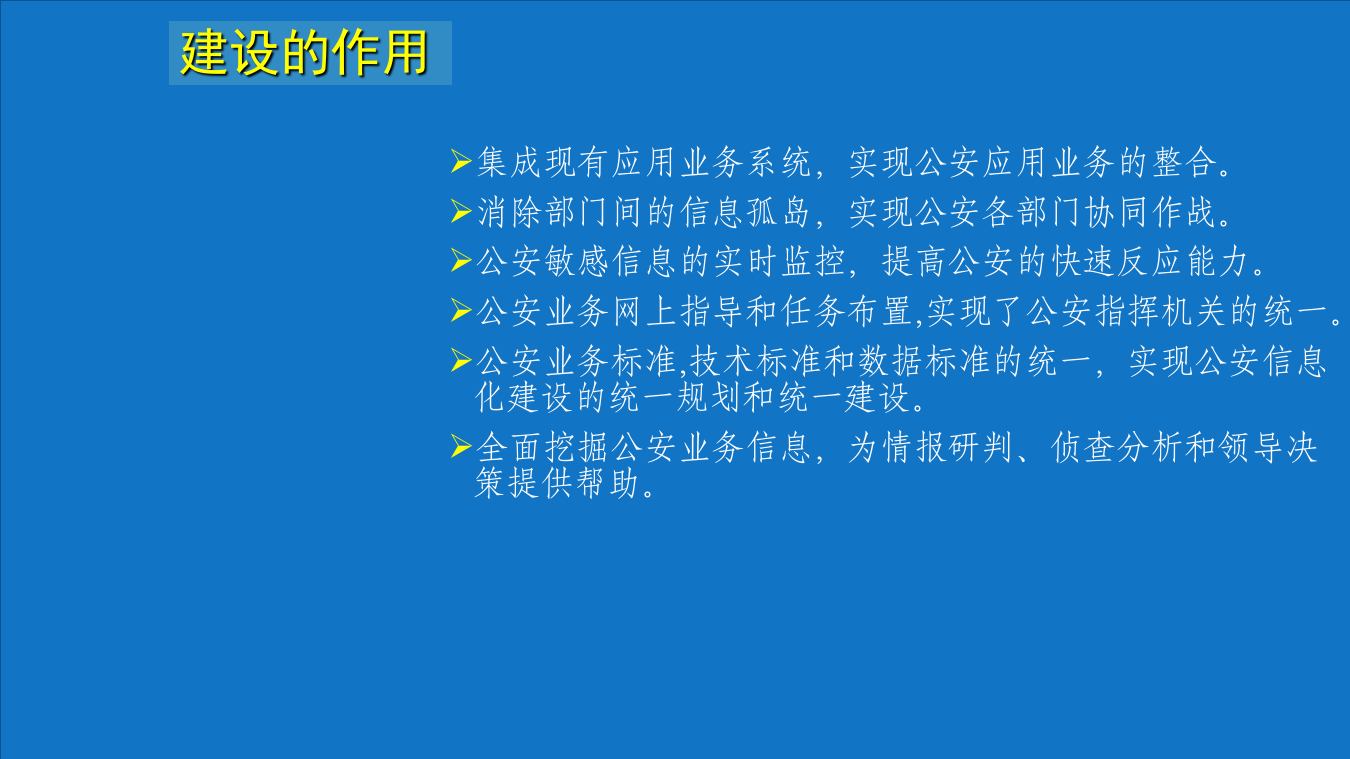 建设的作用

➢集成现有应用业务系统，实现公安应用业务的整合。

➢消除部门间的信息孤岛，实现公安各部门协同作战。

➢公安敏感信息的实时监控，提高公安的快速反应能力。

➢公安业务网上指导和任务布置,实现了公安指挥机关的统一。

➢公安业务标准,技术标准和数据标准的统一，实现公安信息化建设的统一规划和统一建设。

➢全面挖掘公安业务信息，为情报研判、侦查分析和领导决策提供帮助。